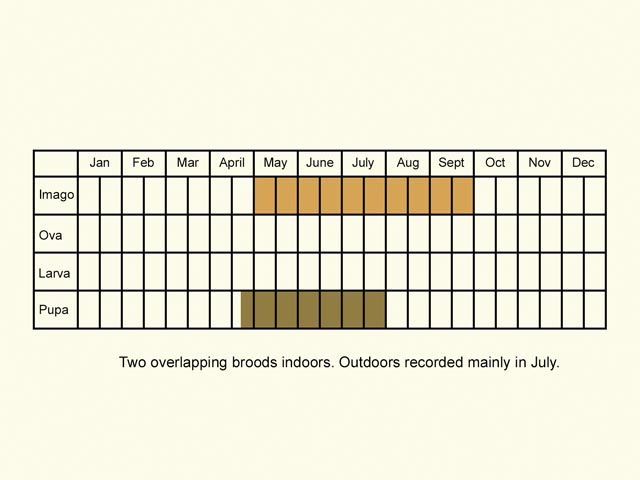 | | Jan | Feb | Mar | April | May | June | July | Aug | Sept | Oct | Nov | Dec |
|---|---|---|---|---|---|---|---|---|---|---|---|---|
| Imago | | | | | | | | | | | | |
| Ova | | | | | | | | | | | | |
| Larva | | | | | | | | | | | | |
| Pupa | | | | | | | | | | | | |

Two overlapping broods indoors. Outdoors recorded mainly in July.